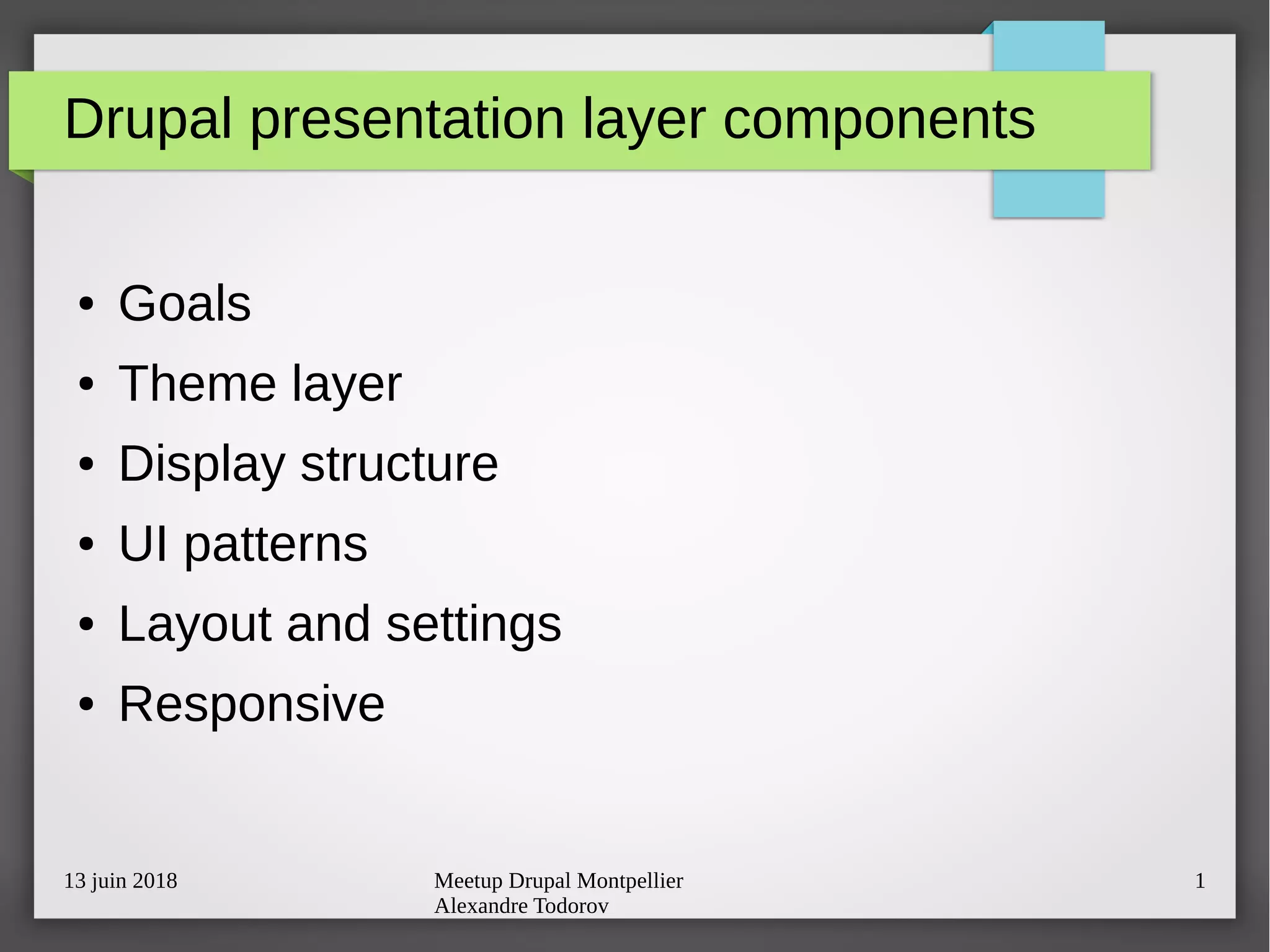 Drupal presentation layer components

• Goals
• Theme layer
• Display structure
• UI patterns
• Layout and settings
• Responsive

13 juin 2018

Meetup Drupal Montpellier
Alexandre Todorov

1